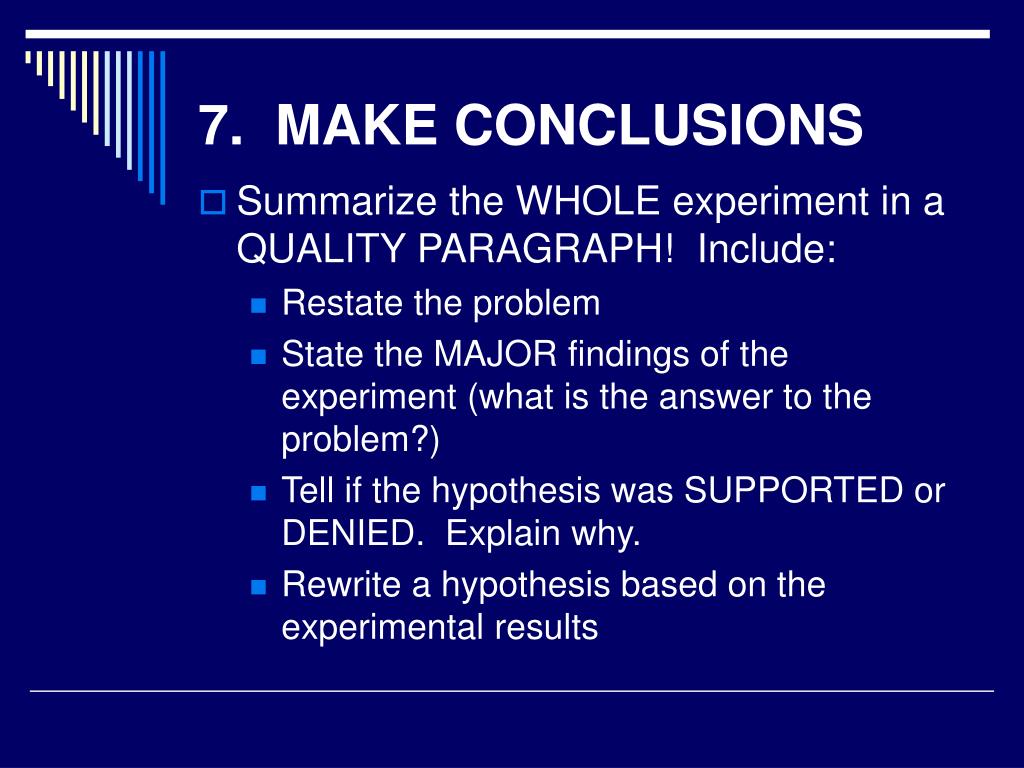 7. MAKE CONCLUSIONS

Summarize the WHOLE experiment in a QUALITY PARAGRAPH! Include:

Restate the problem

State the MAJOR findings of the experiment (what is the answer to the problem?)

Tell if the hypothesis was SUPPORTED or DENIED. Explain why.

Rewrite a hypothesis based on the experimental results